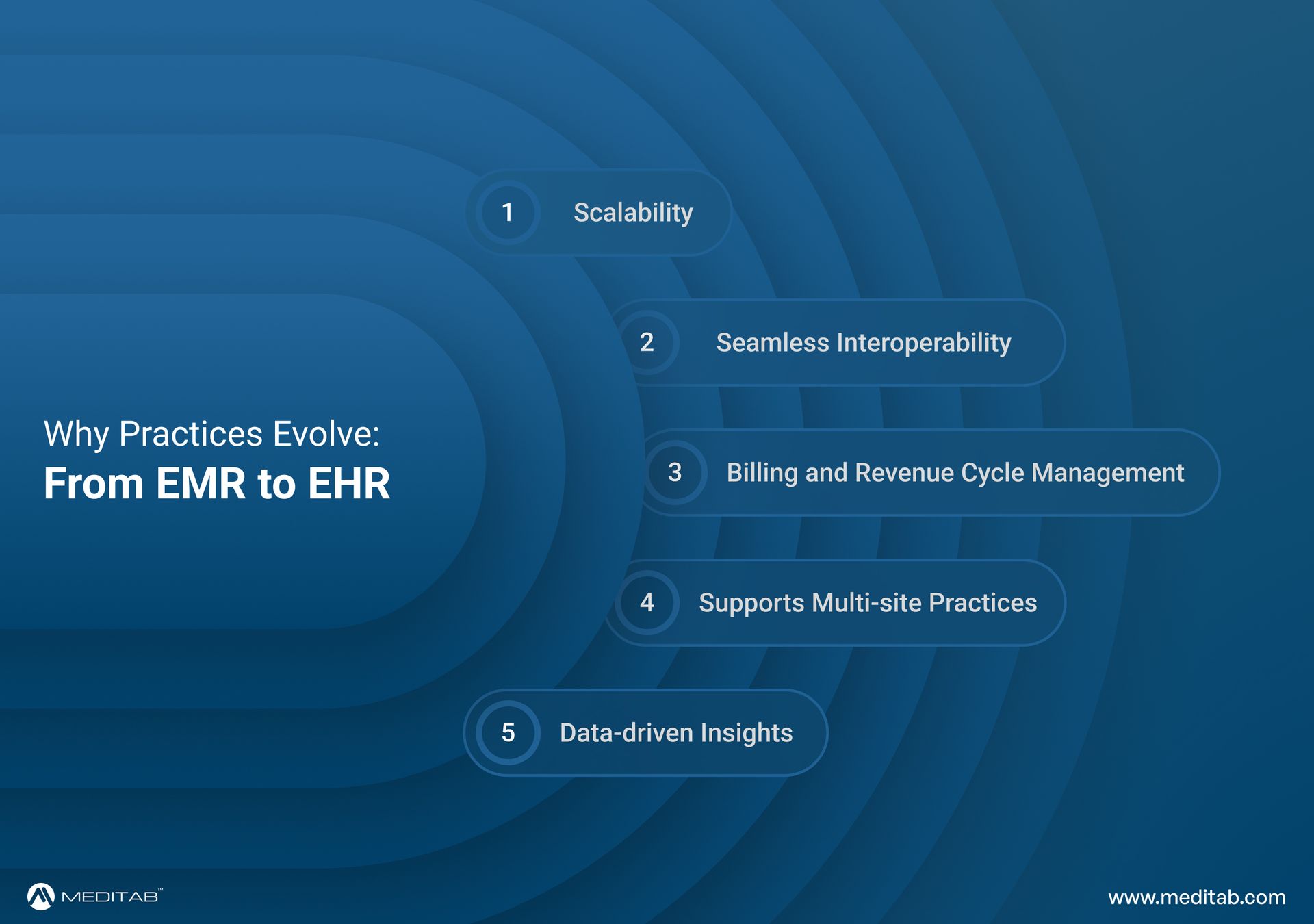 Why Practices Evolve:
From EMR to EHR

1 Scalability

2 Seamless Interoperability

3 Billing and Revenue Cycle Management

4 Supports Multi-site Practices

5 Data-driven Insights

MEDITAB™

www.meditab.com